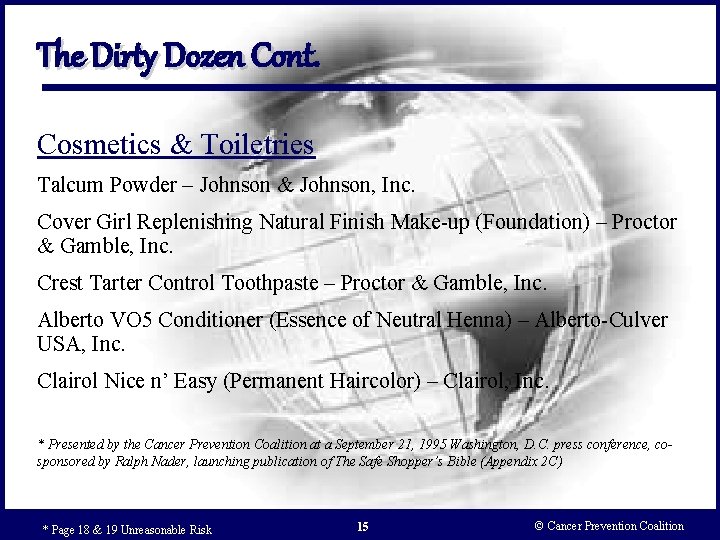 The Dirty Dozen Cont.

Cosmetics & Toiletries

Talcum Powder – Johnson & Johnson, Inc.

Cover Girl Replenishing Natural Finish Make-up (Foundation) – Proctor & Gamble, Inc.

Crest Tarter Control Toothpaste – Proctor & Gamble, Inc.

Alberto VO5 Conditioner (Essence of Neutral Henna) – Alberto-Culver USA, Inc.

Clairol Nice n' Easy (Permanent Haircolor) – Clairol, Inc.

* Presented by the Cancer Prevention Coalition at a September 21, 1995 Washington, D.C. press conference, co-sponsored by Ralph Nader, launching publication of The Safe Shopper's Bible (Appendix 2C)

* Page 18 & 19 Unreasonable Risk

15

© Cancer Prevention Coalition